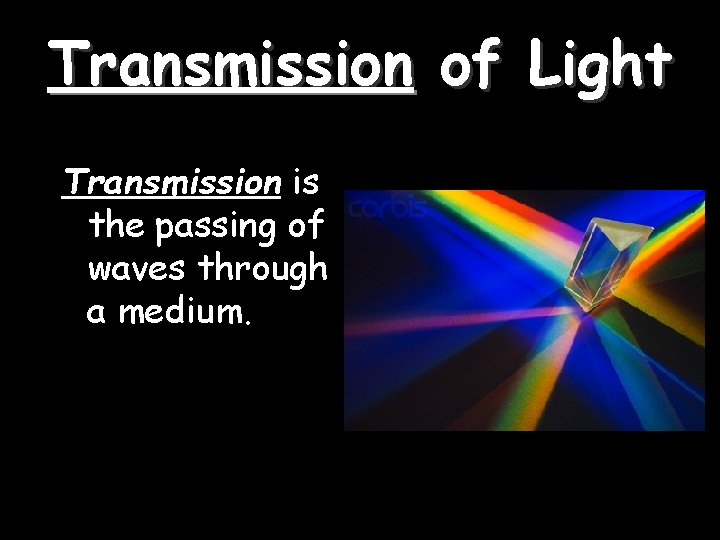 Transmission of Light

Transmission is the passing of waves through a medium.

corbis